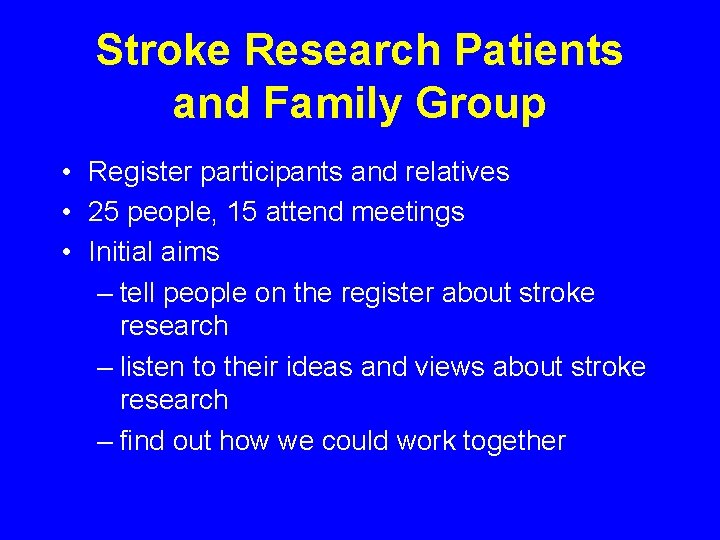 Stroke Research Patients and Family Group

• Register participants and relatives
• 25 people, 15 attend meetings
• Initial aims
– tell people on the register about stroke research
– listen to their ideas and views about stroke research
– find out how we could work together